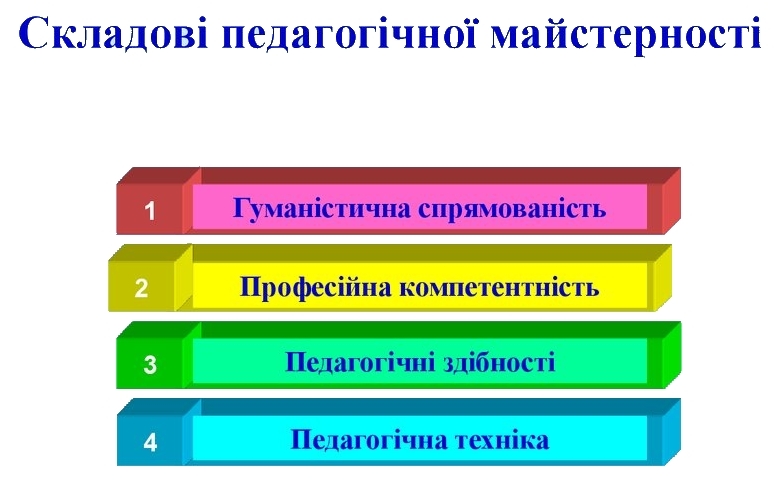 Складові педагогічної майстерності

1 Гуманістична спрямованість

2 Професійна компетентність

3 Педагогічні здібності

4 Педагогічна техніка